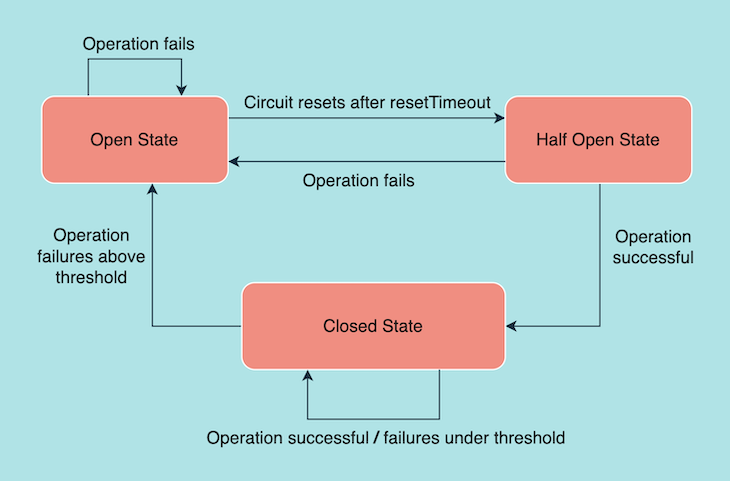 Operation fails

Open State

Circuit resets after resetTimeout

Half Open State

Operation fails

Operation failures above threshold

Operation successful

Closed State

Operation successful / failures under threshold